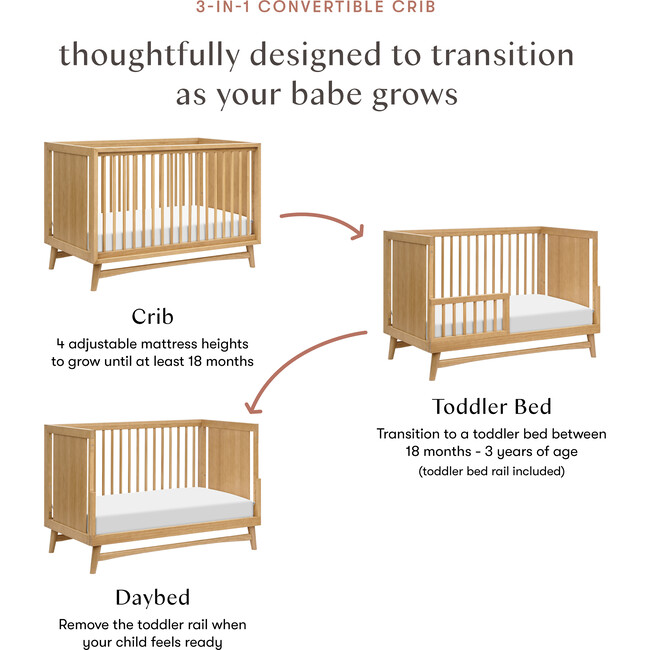 3-IN-1 CONVERTIBLE CRIB

thoughtfully designed to transition as your babe grows

Crib
4 adjustable mattress heights to grow until at least 18 months

Toddler Bed
Transition to a toddler bed between 18 months - 3 years of age
(toddler bed rail included)

Daybed
Remove the toddler rail when your child feels ready